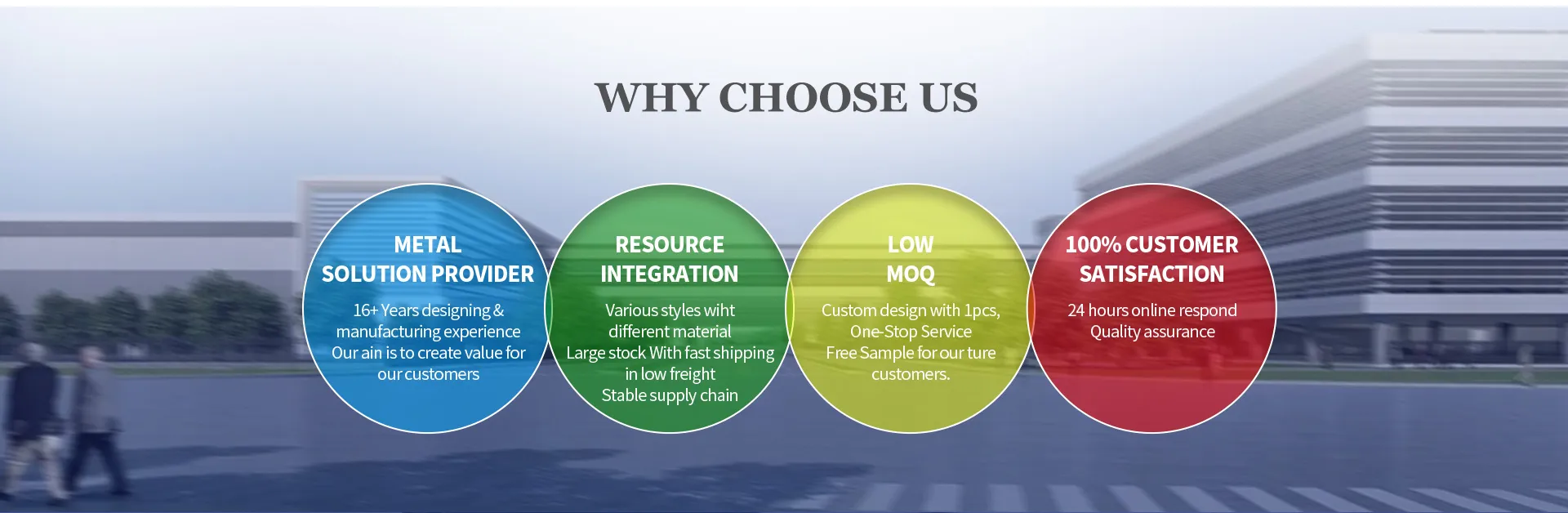 WHY CHOOSE US

METAL
SOLUTION PROVIDER

16+ Years designing & manufacturing experience
Our ain is to create value for our customers

RESOURCE
INTEGRATION

Various styles wiht different material
Large stock With fast shipping in low freight
Stable supply chain

LOW
MOQ

Custom design with 1pcs,
One-Stop Service
Free Sample for our ture customers.

100% CUSTOMER
SATISFACTION

24 hours online respond
Quality assurance